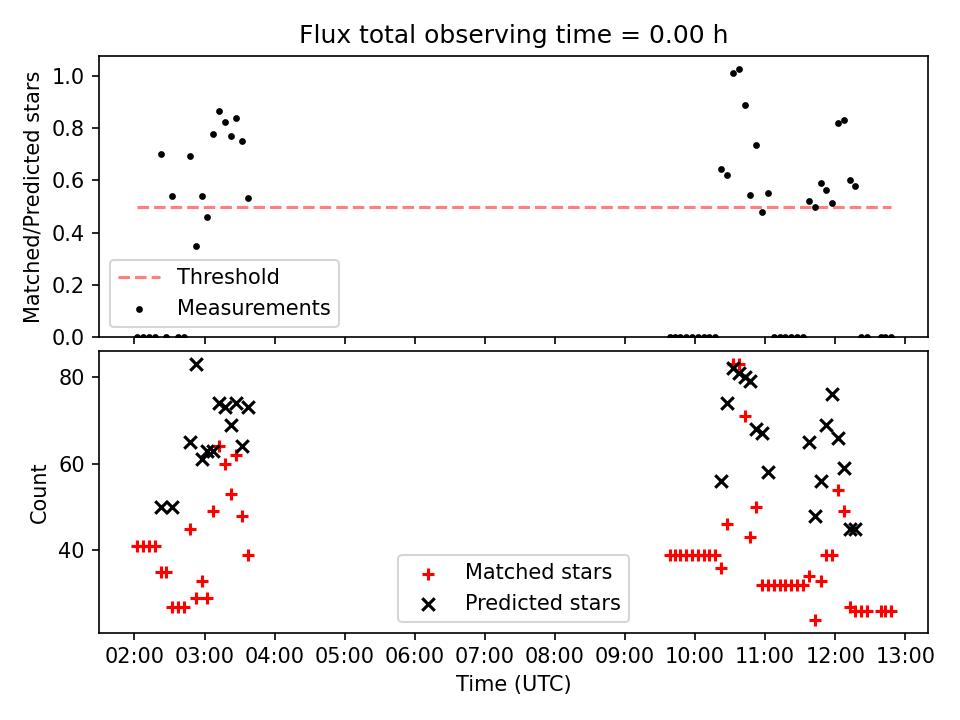 Flux total observing time = 0.00 h

Matched/Predicted stars

1.0
0.8
0.6
0.4
0.2
0.0

Threshold
Measurements

Count

80
60
40

Matched stars
Predicted stars

02:00 03:00 04:00 05:00 06:00 07:00 08:00 09:00 10:00 11:00 12:00 13:00

Time (UTC)